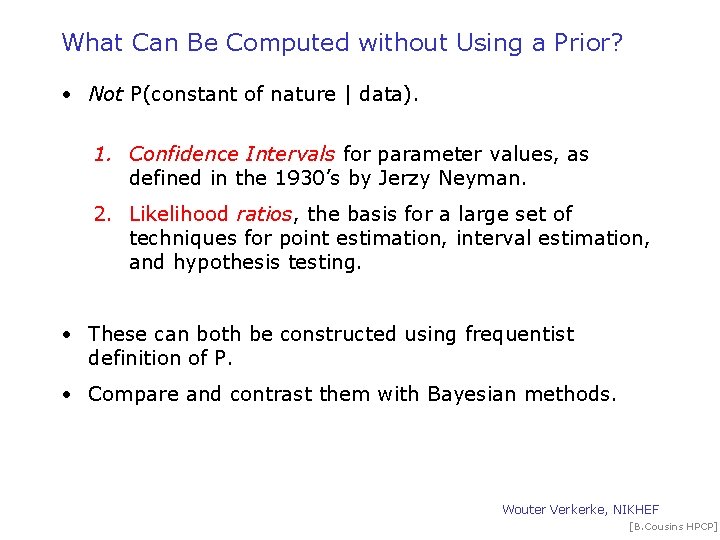 What Can Be Computed without Using a Prior?

• Not P(constant of nature | data).

1. Confidence Intervals for parameter values, as defined in the 1930's by Jerzy Neyman.

2. Likelihood ratios, the basis for a large set of techniques for point estimation, interval estimation, and hypothesis testing.

• These can both be constructed using frequentist definition of P.

• Compare and contrast them with Bayesian methods.

Wouter Verkerke, NIKHEF

[B.Cousins HPCP]